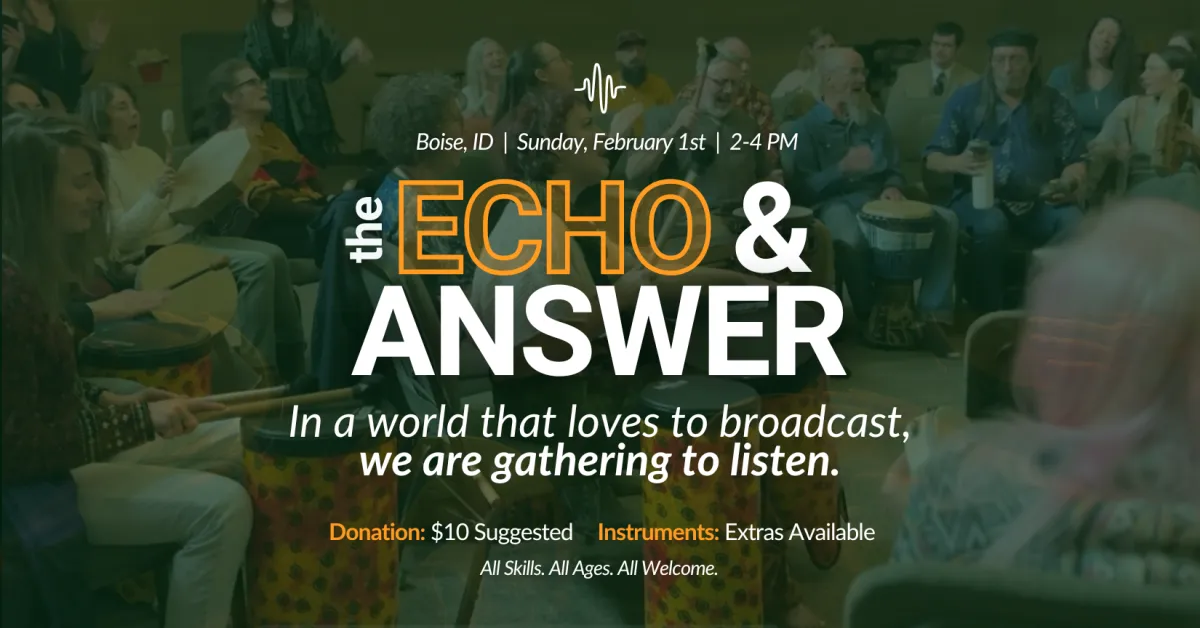 Boise, ID | Sunday, February 1st | 2-4 PM

the ECHO & ANSWER

In a world that loves to broadcast, we are gathering to listen.

Donation: $10 Suggested Instruments: Extras Available

All Skills. All Ages. All Welcome.